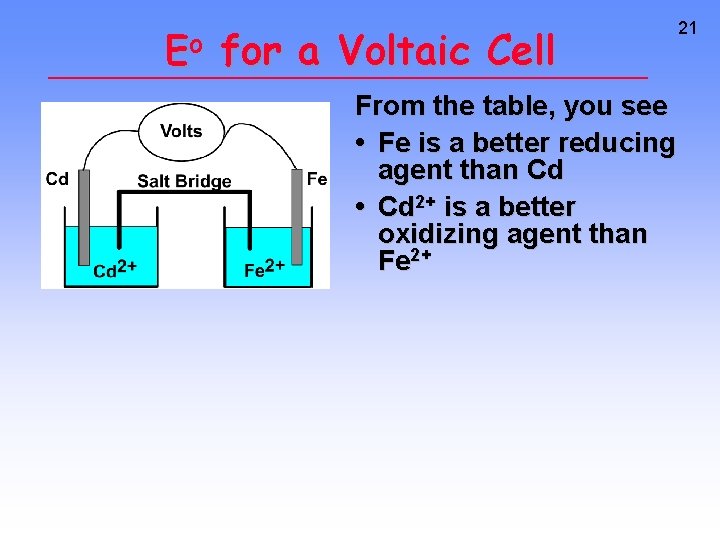 21

$E^o$ for a Voltaic Cell

Volts

Cd

Salt Bridge

Fe

$Cd^{2+}$

$Fe^{2+}$

From the table, you see

• Fe is a better reducing agent than Cd

• $Cd^{2+}$ is a better oxidizing agent than $Fe^{2+}$